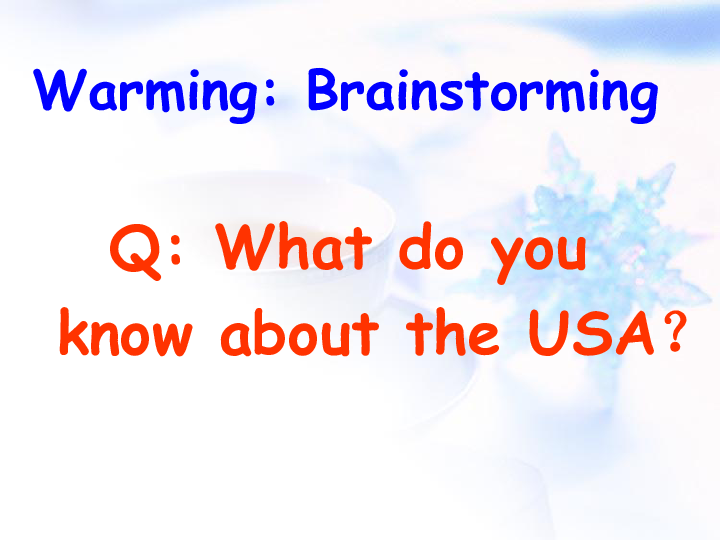 Warming: Brainstorming

Q: What do you know about the USA?